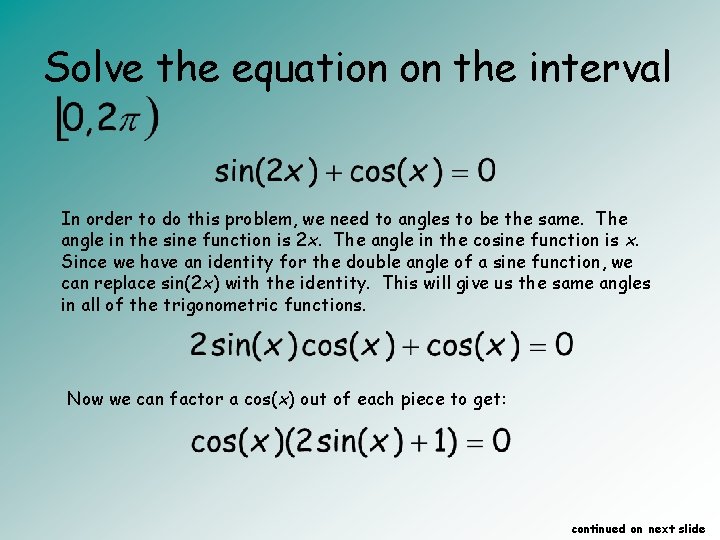 Solve the equation on the interval $[0,2\pi)$

$\sin(2x)+\cos(x)=0$

In order to do this problem, we need to angles to be the same. The angle in the sine function is $2x$. The angle in the cosine function is $x$. Since we have an identity for the double angle of a sine function, we can replace $\sin(2x)$ with the identity. This will give us the same angles in all of the trigonometric functions.

$2\sin(x)\cos(x)+\cos(x)=0$

Now we can factor a $\cos(x)$ out of each piece to get:

$\cos(x)(2\sin(x)+1)=0$

continued on next slide